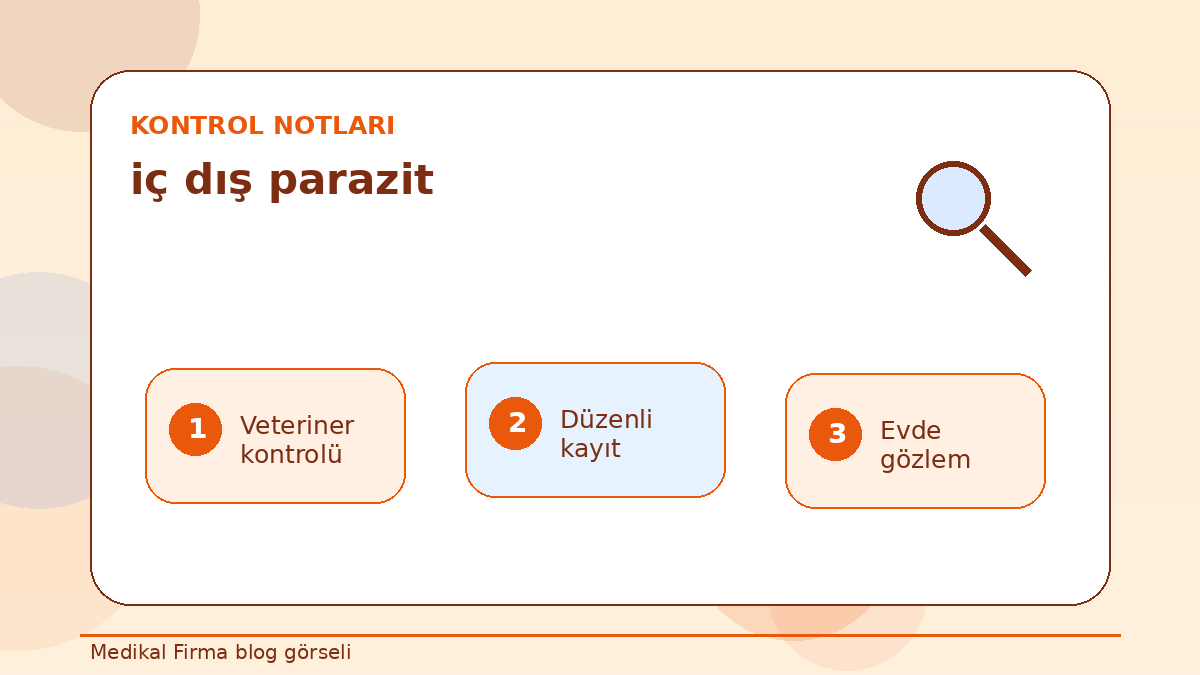 KONTROL NOTLARI

iç dış parazit

1 Veteriner kontrolü

2 Düzenli kayıt

3 Evde gözlem

Medikal Firma blog görseli